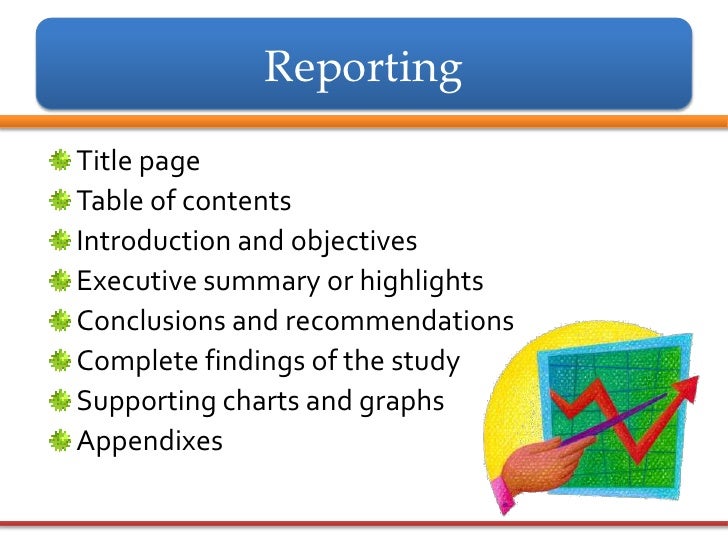 Reporting

Title page
Table of contents
Introduction and objectives
Executive summary or highlights
Conclusions and recommendations
Complete findings of the study
Supporting charts and graphs
Appendixes